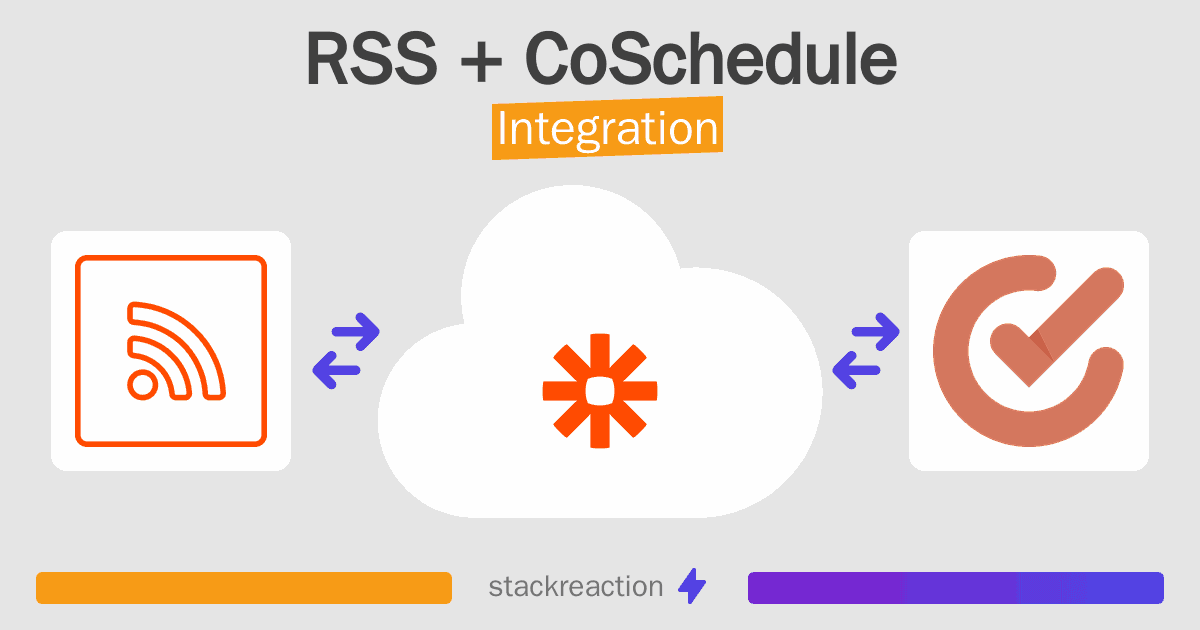 RSS + CoSchedule
Integration

stackreaction